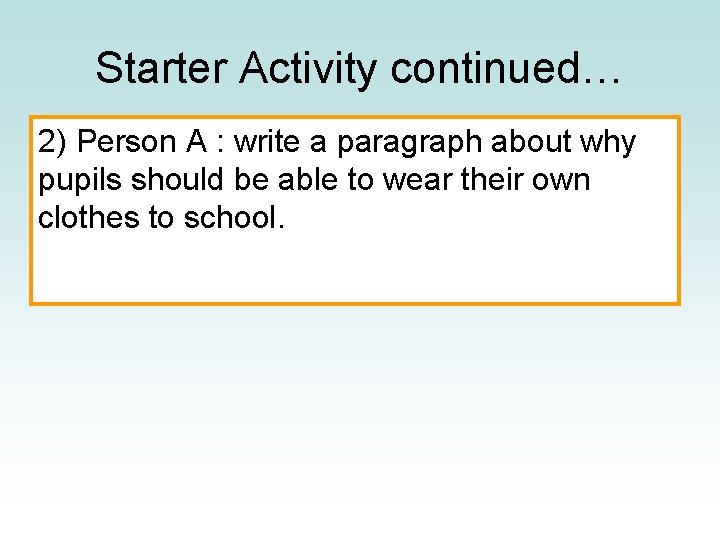 Starter Activity continued…

2) Person A : write a paragraph about why pupils should be able to wear their own clothes to school.